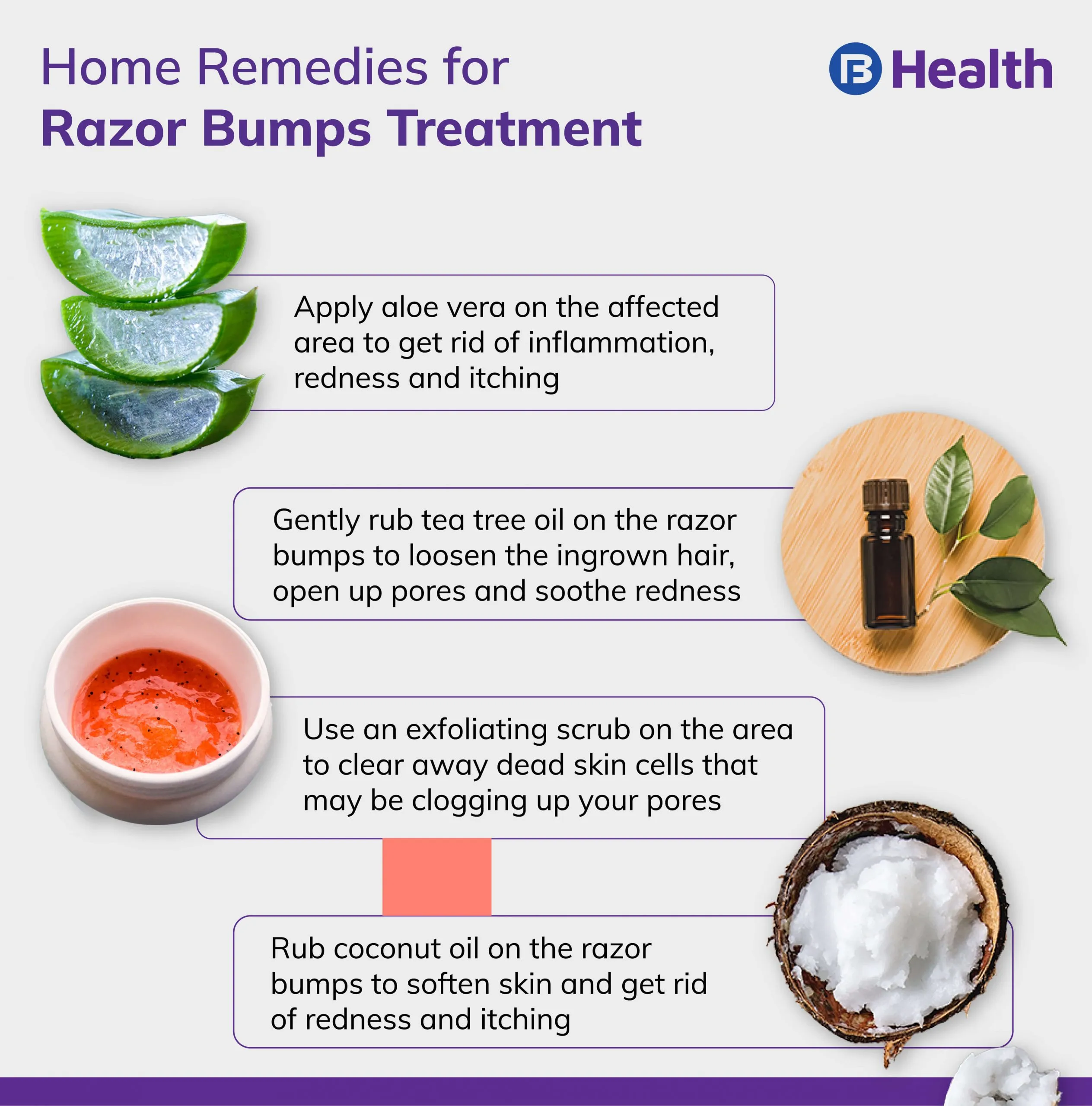 Home Remedies for
Razor Bumps Treatment

Health

Apply aloe vera on the affected area to get rid of inflammation, redness and itching

Gently rub tea tree oil on the razor bumps to loosen the ingrown hair, open up pores and soothe redness

Use an exfoliating scrub on the area to clear away dead skin cells that may be clogging up your pores

Rub coconut oil on the razor bumps to soften skin and get rid of redness and itching